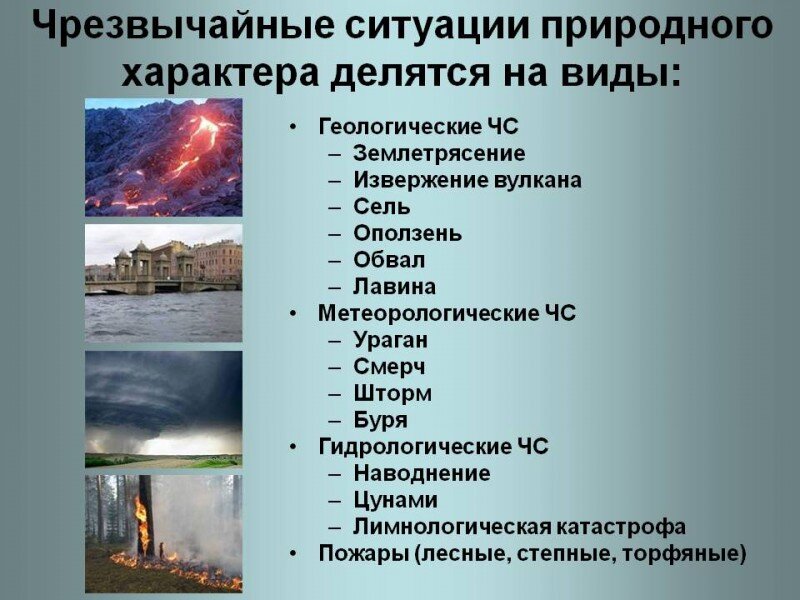 Чрезвычайные ситуации природного характера делятся на виды:

• Геологические ЧС
  – Землетрясение
  – Извержение вулкана
  – Сель
  – Оползень
  – Обвал
  – Лавина
• Метеорологические ЧС
  – Ураган
  – Смерч
  – Шторм
  – Буря
• Гидрологические ЧС
  – Наводнение
  – Цунами
  – Лимнологическая катастрофа
• Пожары (лесные, степные, торфяные)